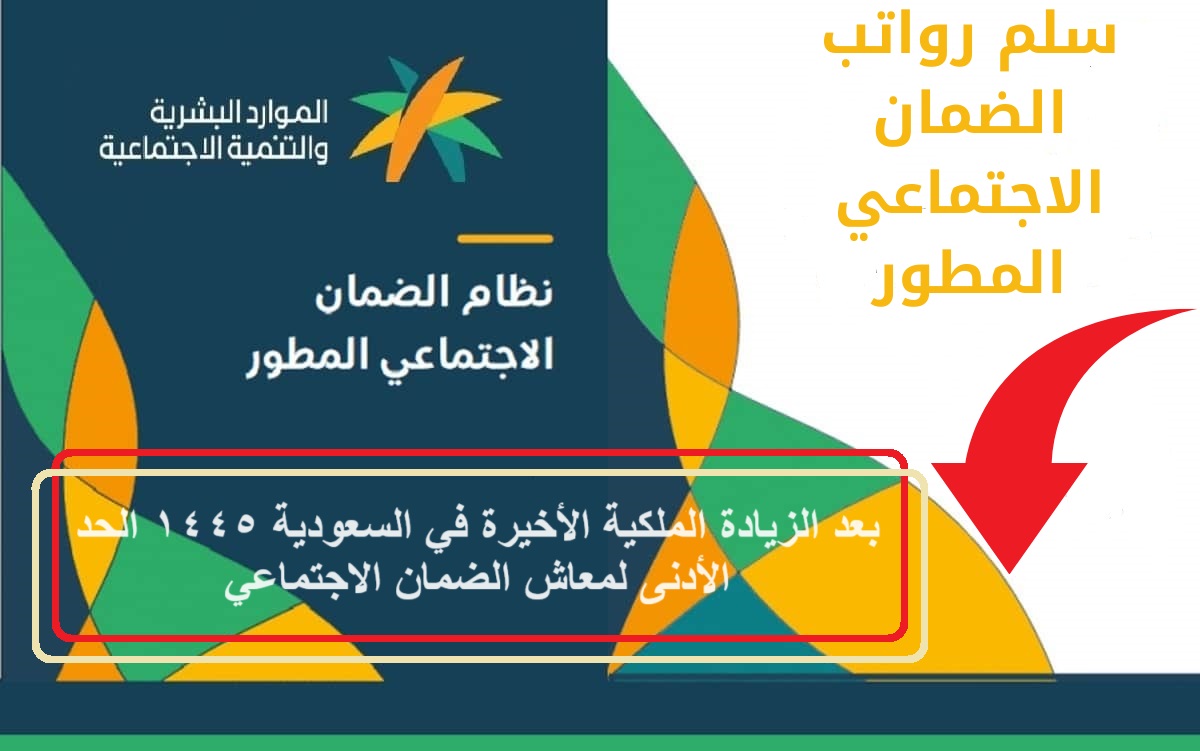 سلم رواتب الضمان الاجتماعي المطور

الموارد البشرية والتنمية الاجتماعية

نظام الضمان الاجتماعي المطور

بعد الزيادة الملكية الأخيرة في السعودية ١٤٤٥ الحد الأدنى لمعاش الضمان الاجتماعي